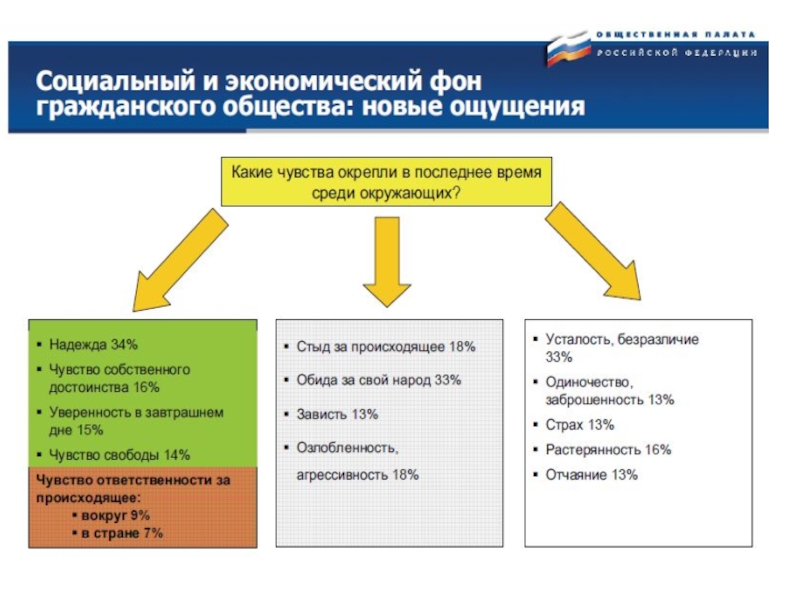 ОБЩЕСТВЕННАЯ ПАЛАТА
РОССИЙСКОЙ ФЕДЕРАЦИИ

Социальный и экономический фон гражданского общества: новые ощущения

Какие чувства окрепли в последнее время среди окружающих?

▪ Надежда 34%
▪ Чувство собственного достоинства 16%
▪ Уверенность в завтрашнем дне 15%
▪ Чувство свободы 14%

Чувство ответственности за происходящее:
▪ вокруг 9%
▪ в стране 7%

▪ Стыд за происходящее 18%
▪ Обида за свой народ 33%
▪ Зависть 13%
▪ Озлобленность, агрессивность 18%

▪ Усталость, безразличие 33%
▪ Одиночество, заброшенность 13%
▪ Страх 13%
▪ Растерянность 16%
▪ Отчаяние 13%